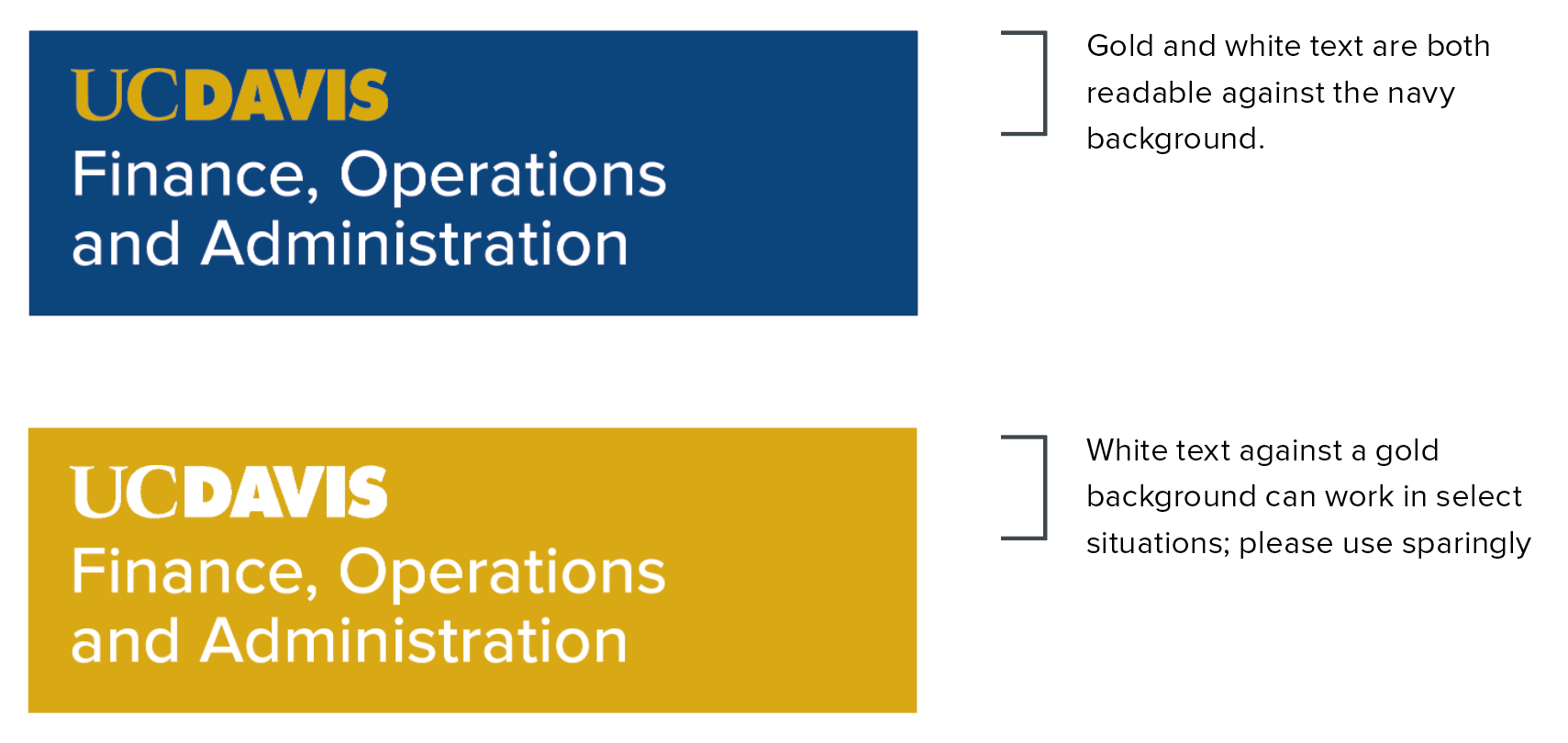 UCDAVIS
Finance, Operations and Administration

Gold and white text are both readable against the navy background.

UCDAVIS
Finance, Operations and Administration

White text against a gold background can work in select situations; please use sparingly